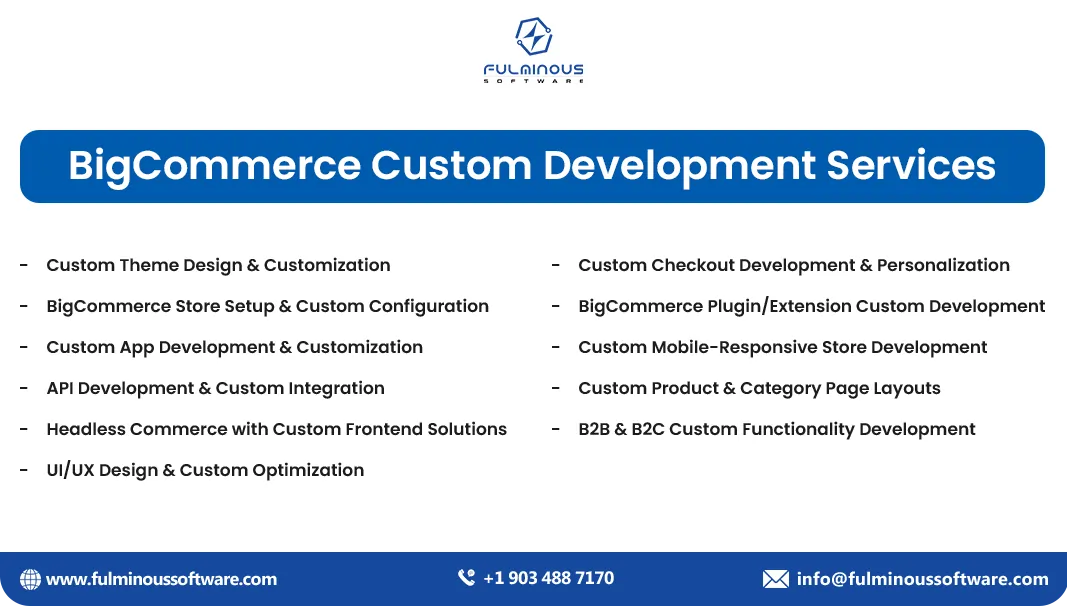 FULMINOUS
SOFTWARE

BigCommerce Custom Development Services

- Custom Theme Design & Customization
- BigCommerce Store Setup & Custom Configuration
- Custom App Development & Customization
- API Development & Custom Integration
- Headless Commerce with Custom Frontend Solutions
- UI/UX Design & Custom Optimization

- Custom Checkout Development & Personalization
- BigCommerce Plugin/Extension Custom Development
- Custom Mobile-Responsive Store Development
- Custom Product & Category Page Layouts
- B2B & B2C Custom Functionality Development

www.fulminoussoftware.com
+1 903 488 7170
info@fulminoussoftware.com